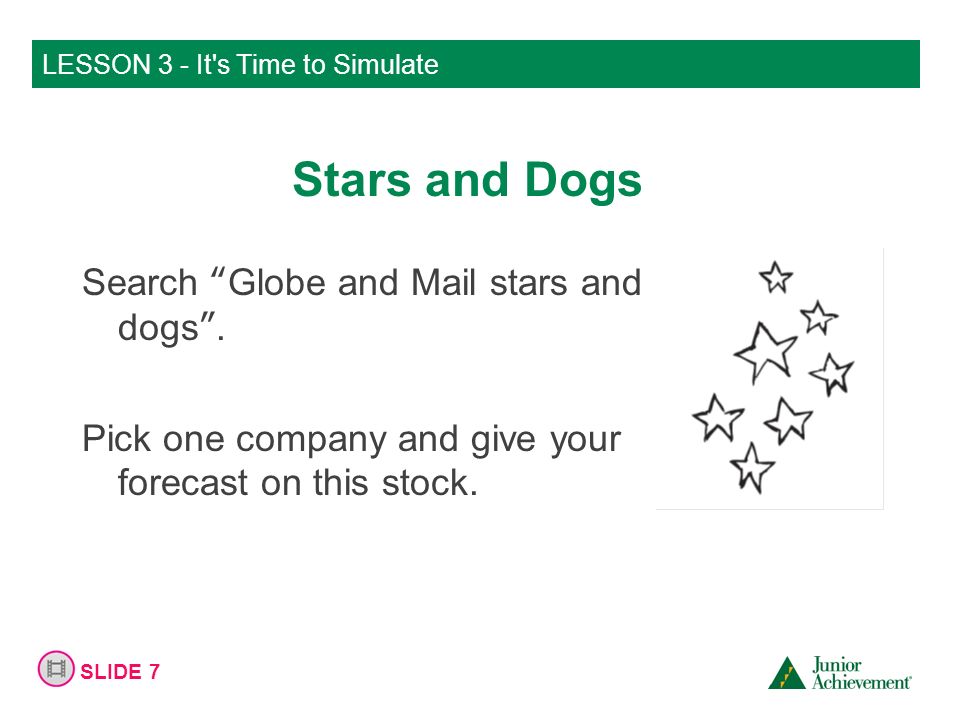 LESSON 3 - It's Time to Simulate

Stars and Dogs

Search “Globe and Mail stars and dogs”.

Pick one company and give your forecast on this stock.

SLIDE 7

Junior Achievement®